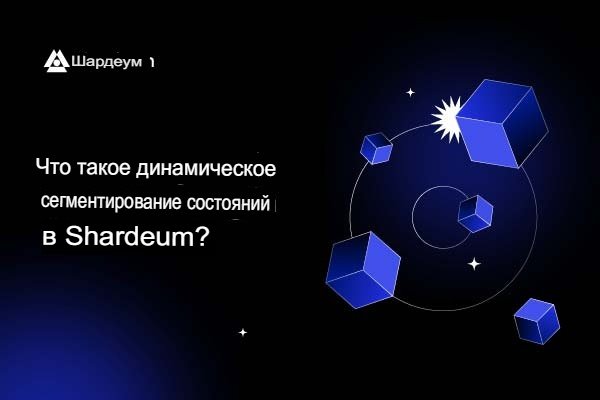 Шардеум

Что такое динамическое сегментирование состояний в Shardeum?